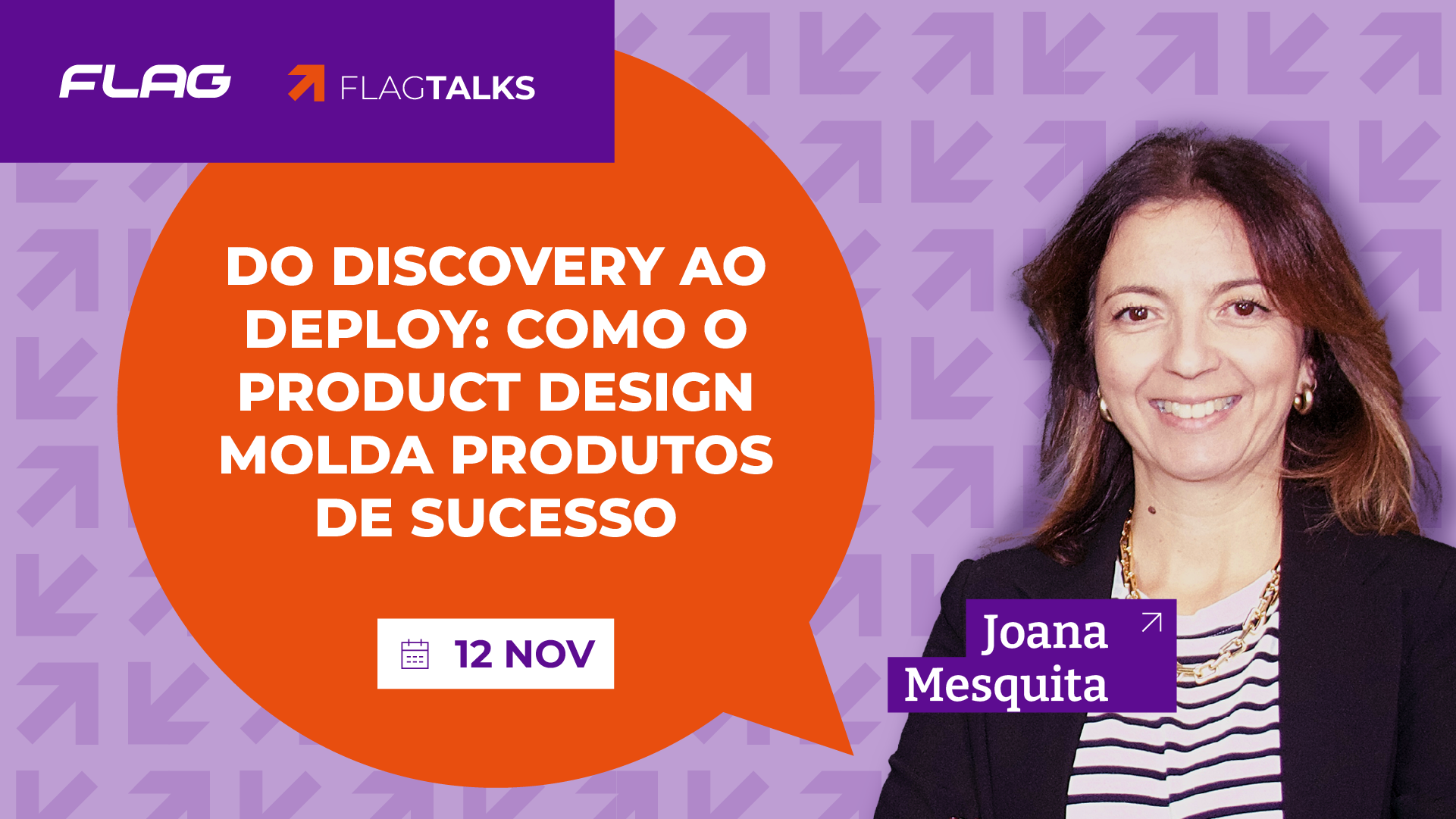 FLAG FLAGTALKS

DO DISCOVERY AO DEPLOY: COMO O PRODUCT DESIGN MOLDA PRODUTOS DE SUCESSO

12 NOV

Joana Mesquita